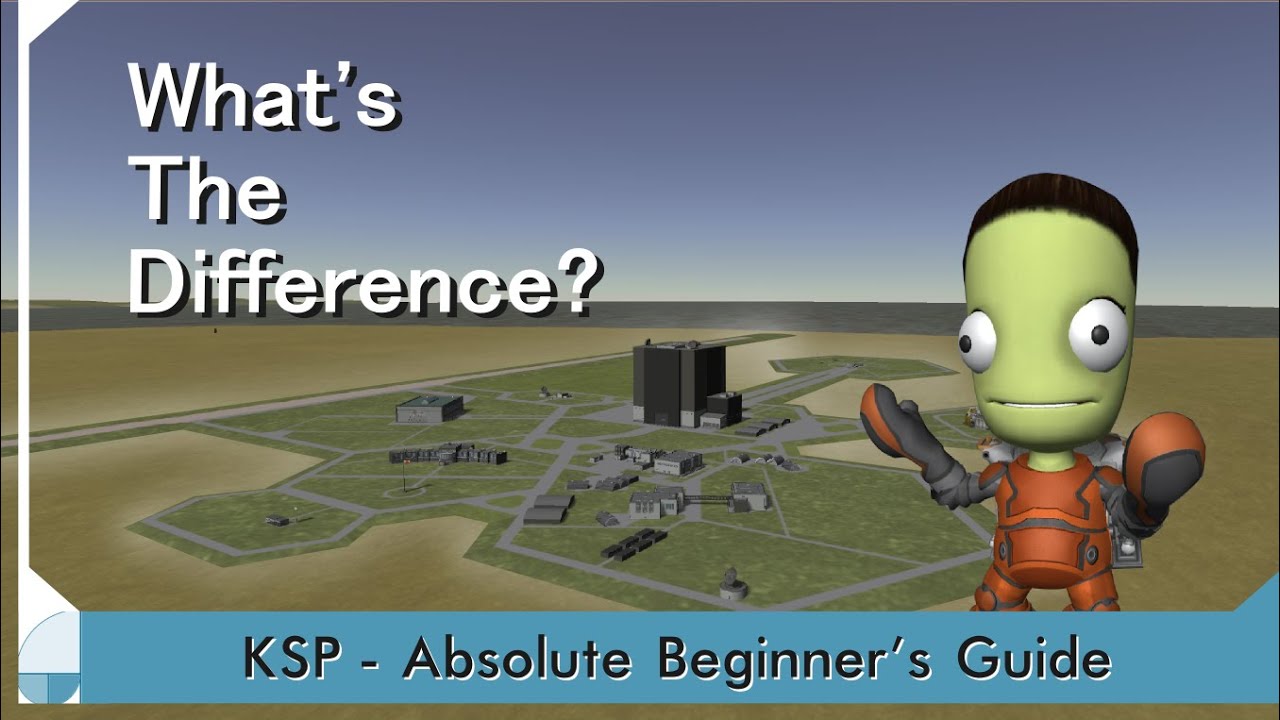 What's The Difference?

KSP - Absolute Beginner's Guide